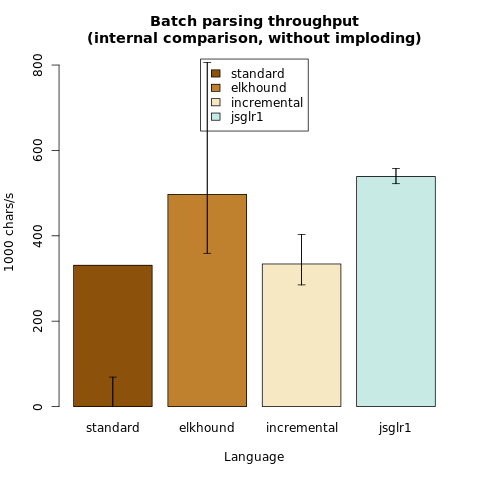 Batch parsing throughput
(internal comparison, without imploding)

standard
elkhound
incremental
jsglr1

1000 chars/s

800
600
400
200
0

standard
elkhound
incremental
jsglr1

Language